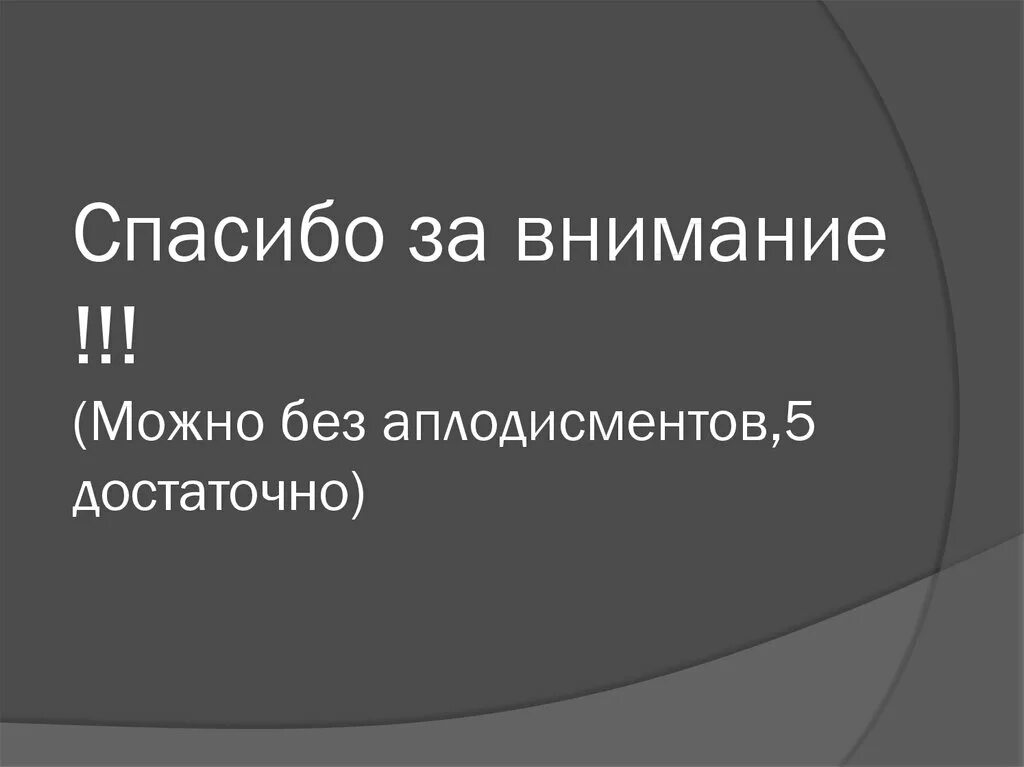 Спасибо за внимание !!!

(Можно без аплодисментов,5 достаточно)